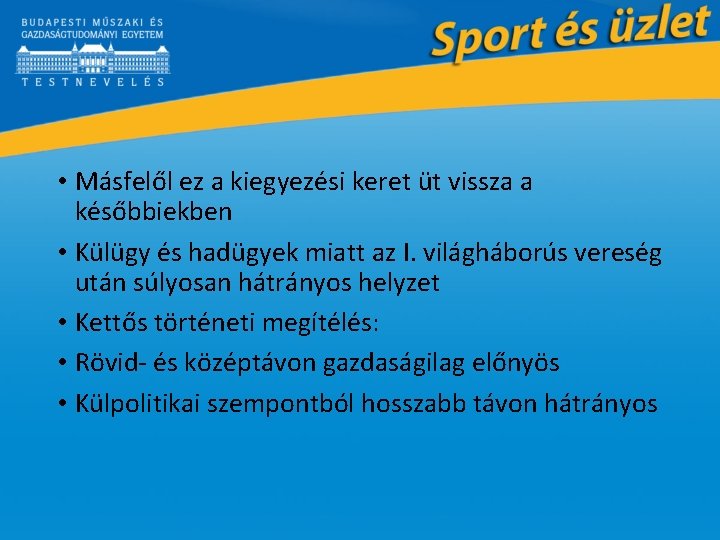 BUDAPESTI MŰSZAKI ÉS GAZDASÁGTUDOMÁNYI EGYETEM
TESTNEVELÉS

Sport és üzlet

• Másfelől ez a kiegyezési keret üt vissza a későbbiekben
• Külügy és hadügyek miatt az I. világháborús vereség után súlyosan hátrányos helyzet
• Kettős történeti megítélés:
• Rövid- és középtávon gazdaságilag előnyös
• Külpolitikai szempontból hosszabb távon hátrányos